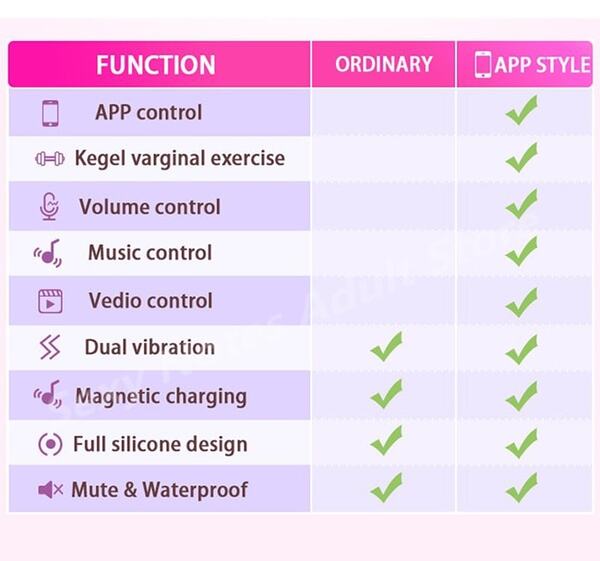 | FUNCTION | ORDINARY | APP STYLE |
|---|---|---|
| APP control | | ✓ |
| Kegel varginal exercise | | ✓ |
| Volume control | | ✓ |
| Music control | | ✓ |
| Vedio control | | ✓ |
| Dual vibration | ✓ | ✓ |
| Magnetic charging | ✓ | ✓ |
| Full silicone design | ✓ | ✓ |
| Mute & Waterproof | ✓ | ✓ |